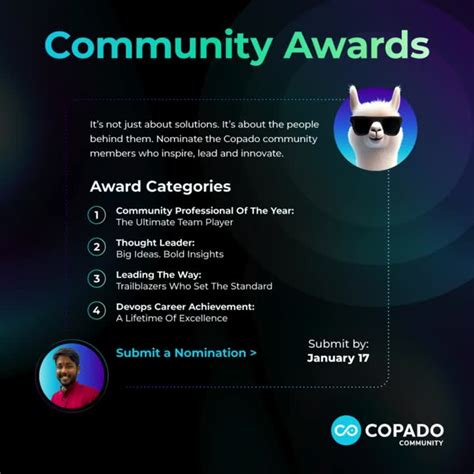 Community Awards

It's not just about solutions. It's about the people behind them. Nominate the Copado community members who inspire, lead and innovate.

Award Categories

1 Community Professional Of The Year:
The Ultimate Team Player

2 Thought Leader:
Big Ideas. Bold Insights

3 Leading The Way:
Trailblazers Who Set The Standard

4 Devops Career Achievement:
A Lifetime Of Excellence

Submit a Nomination >

Submit by:
January 17

COPADO
COMMUNITY